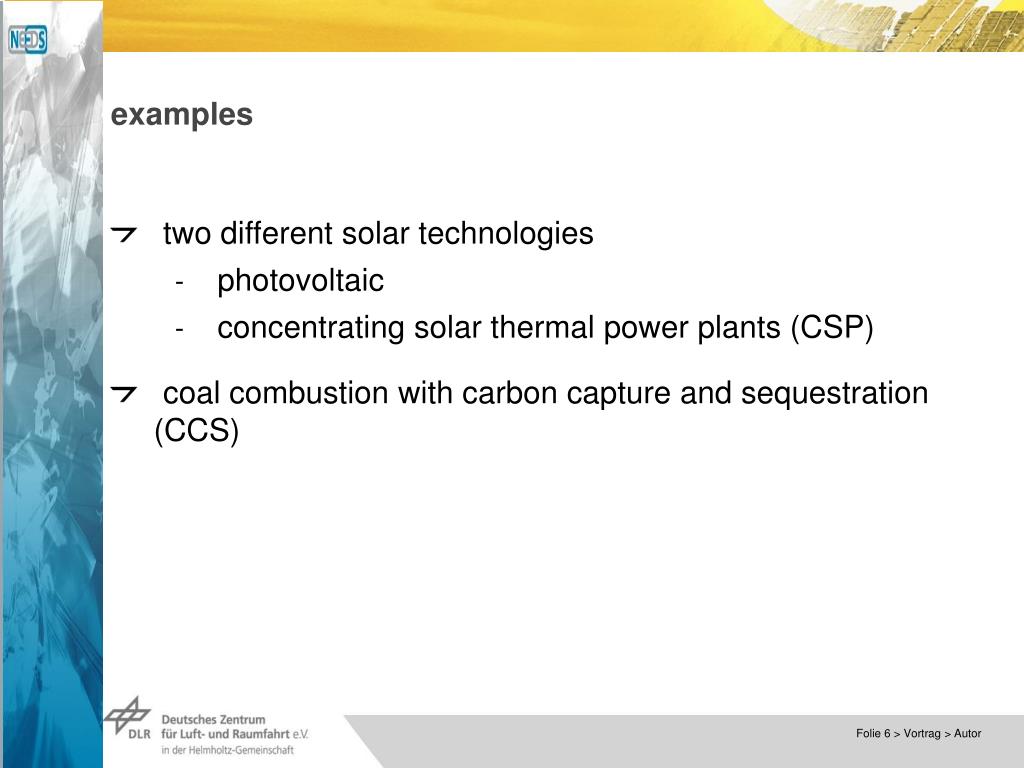 NEEDS

examples

two different solar technologies

- photovoltaic
- concentrating solar thermal power plants (CSP)

coal combustion with carbon capture and sequestration (CCS)

DLR Deutsches Zentrum für Luft- und Raumfahrt e.V. in der Helmholtz-Gemeinschaft

Folie 6 > Vortrag > Autor